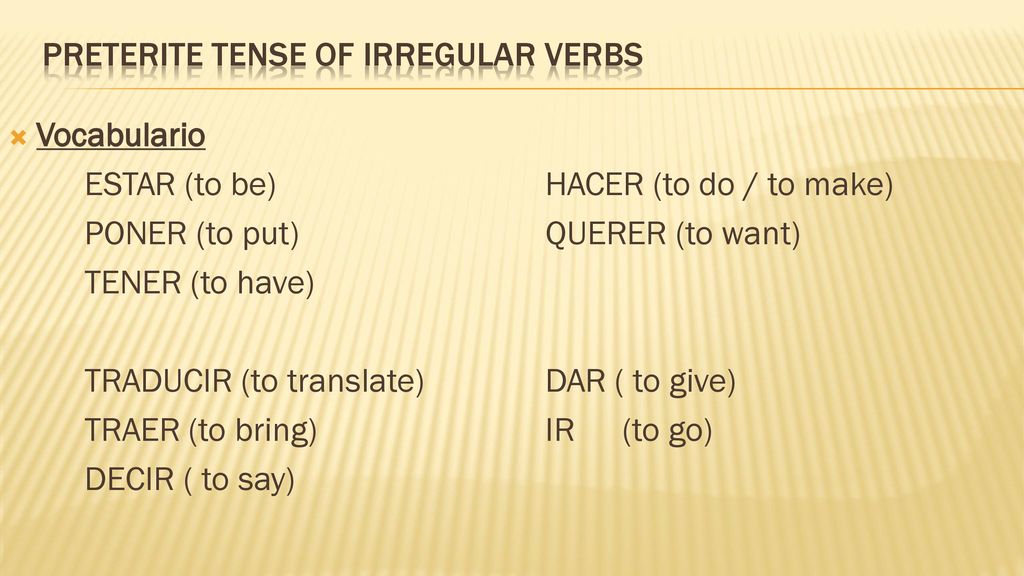 PRETERITE TENSE OF IRREGULAR VERBS

Vocabulario

ESTAR (to be)
PONER (to put)
TENER (to have)

TRADUCIR (to translate)
TRAER (to bring)
DECIR ( to say)

HACER (to do / to make)
QUERER (to want)

DAR ( to give)
IR (to go)